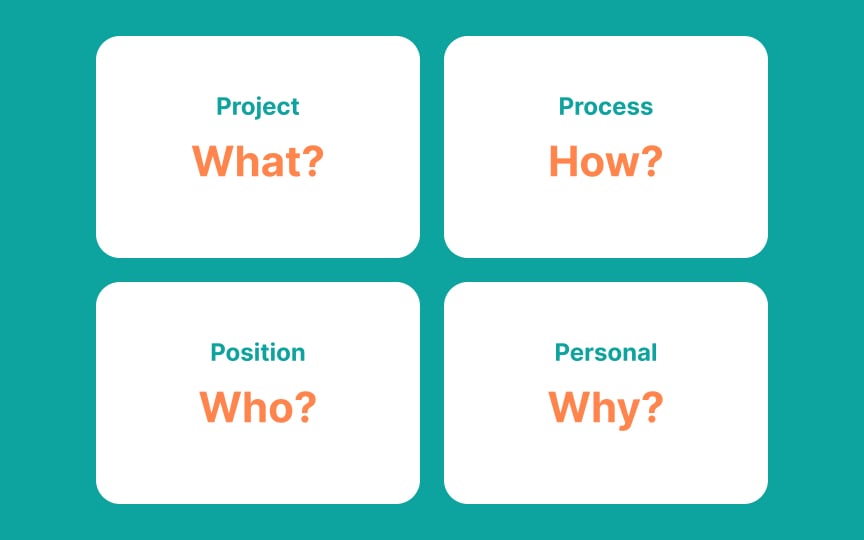 Project
What?

Process
How?

Position
Who?

Personal
Why?